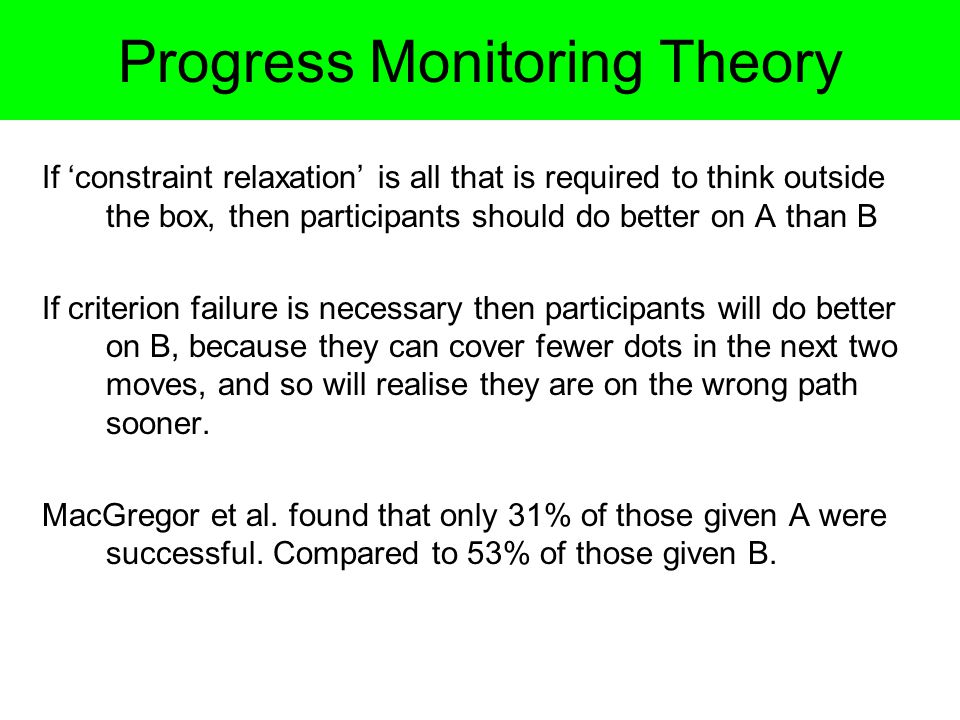 Progress Monitoring Theory

If ‘constraint relaxation’ is all that is required to think outside the box, then participants should do better on A than B

If criterion failure is necessary then participants will do better on B, because they can cover fewer dots in the next two moves, and so will realise they are on the wrong path sooner.

MacGregor et al. found that only 31% of those given A were successful. Compared to 53% of those given B.